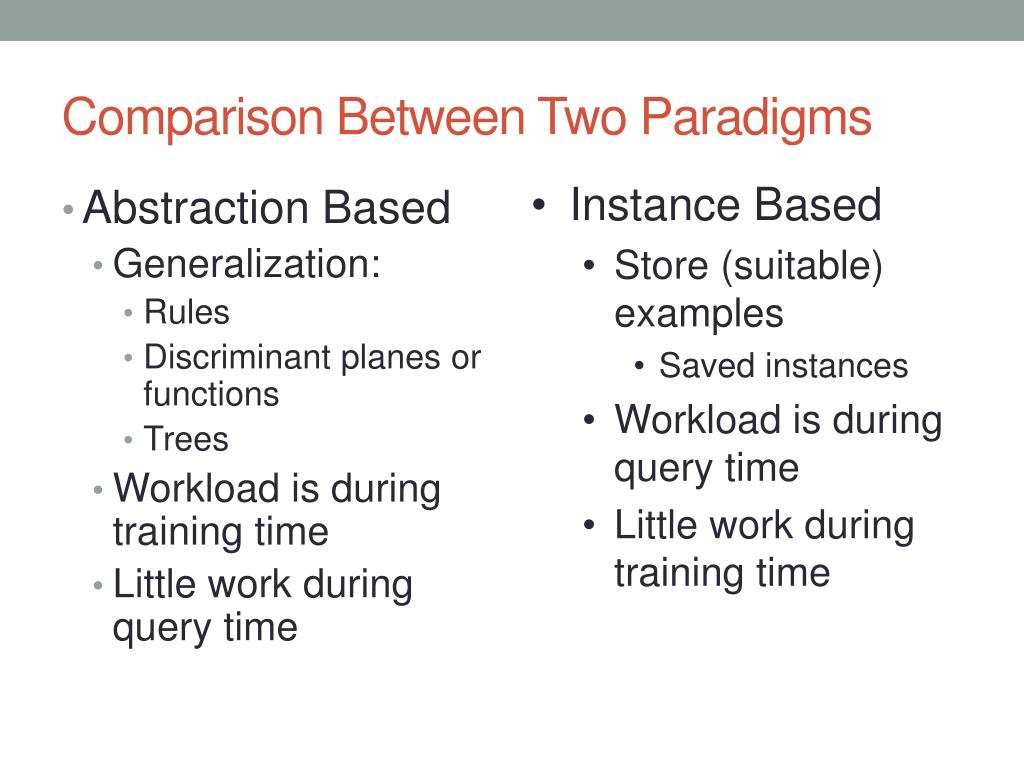 Comparison Between Two Paradigms

• Abstraction Based
• Generalization:
• Rules
• Discriminant planes or functions
• Trees
• Workload is during training time
• Little work during query time

• Instance Based
• Store (suitable) examples
• Saved instances
• Workload is during query time
• Little work during training time